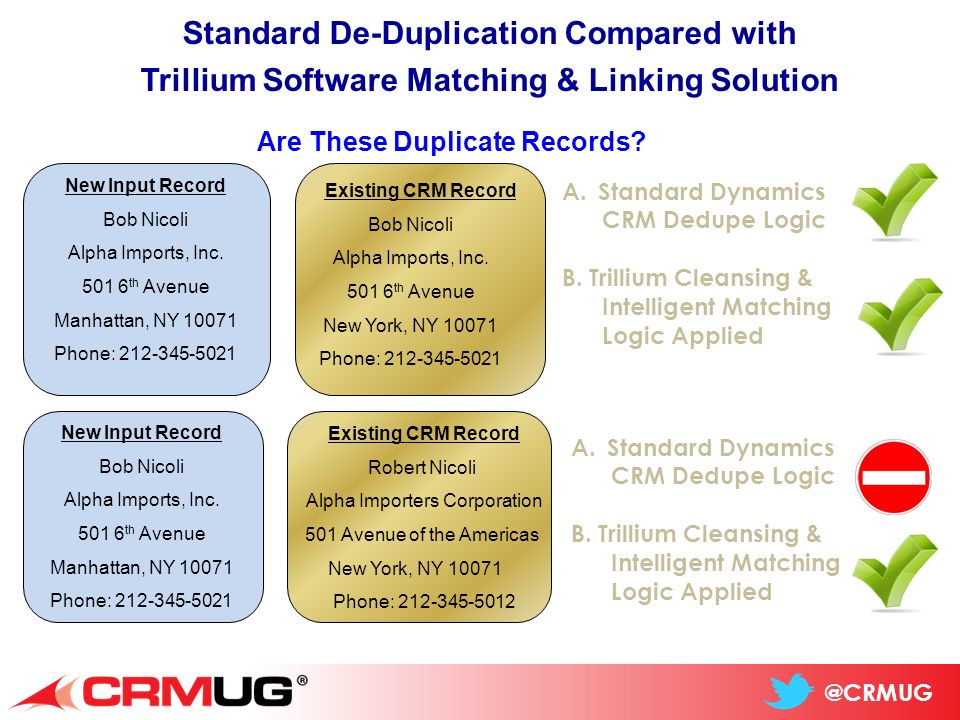 Standard De-Duplication Compared with Trillium Software Matching & Linking Solution

Are These Duplicate Records?

New Input Record
Bob Nicoli
Alpha Imports, Inc.
501 6$^{th}$ Avenue
Manhattan, NY 10071
Phone: 212-345-5021

Existing CRM Record
Bob Nicoli
Alpha Imports, Inc.
501 6$^{th}$ Avenue
New York, NY 10071
Phone: 212-345-5021

A. Standard Dynamics CRM Dedupe Logic

B. Trillium Cleansing & Intelligent Matching Logic Applied

New Input Record
Bob Nicoli
Alpha Imports, Inc.
501 6$^{th}$ Avenue
Manhattan, NY 10071
Phone: 212-345-5021

Existing CRM Record
Robert Nicoli
Alpha Importers Corporation
501 Avenue of the Americas
New York, NY 10071
Phone: 212-345-5012

A. Standard Dynamics CRM Dedupe Logic

B. Trillium Cleansing & Intelligent Matching Logic Applied

CRMUG®

@CRMUG